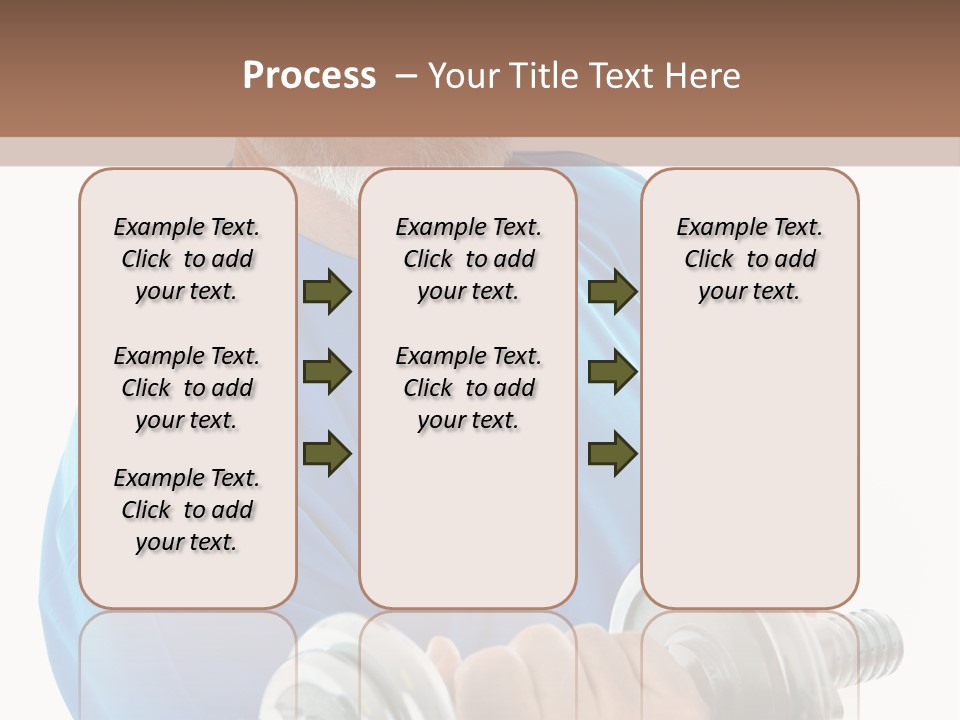 Process – Your Title Text Here

Example Text. Click to add your text.

Example Text. Click to add your text.

Example Text. Click to add your text.

Example Text. Click to add your text.

Example Text. Click to add your text.

Example Text. Click to add your text.